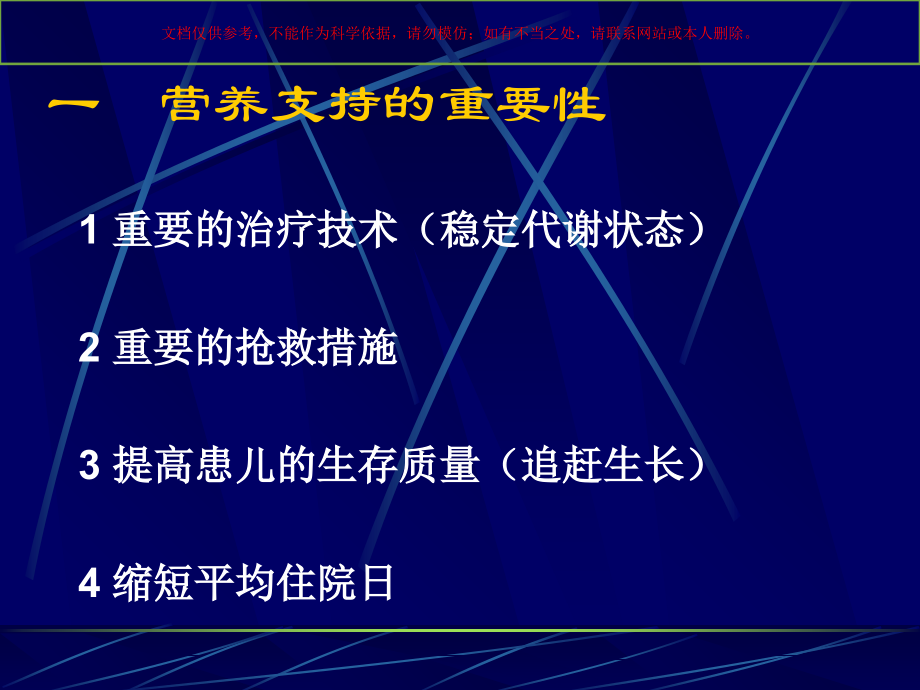 文档仅供参考，不能作为科学依据，请勿模仿；如有不当之处，请联系网站或本人删除。

一　营养支持的重要性

1 重要的治疗技术（稳定代谢状态）

2 重要的抢救措施

3 提高患儿的生存质量（追赶生长）

4 缩短平均住院日